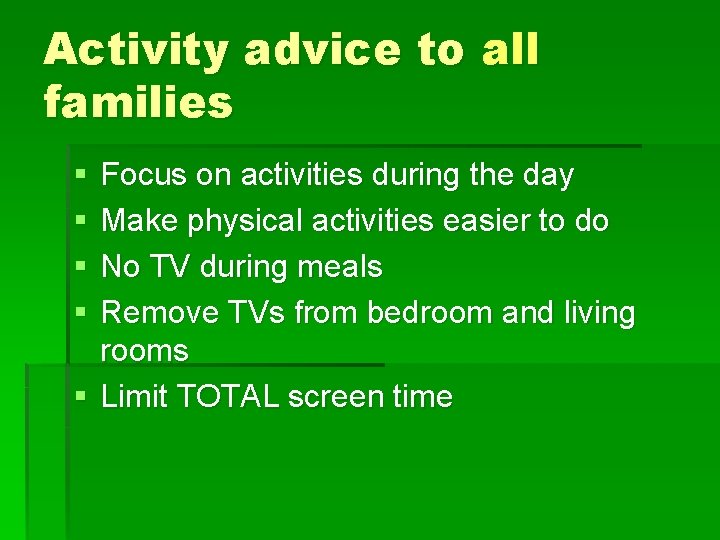 Activity advice to all families

• Focus on activities during the day
• Make physical activities easier to do
• No TV during meals
• Remove TVs from bedroom and living rooms
• Limit TOTAL screen time